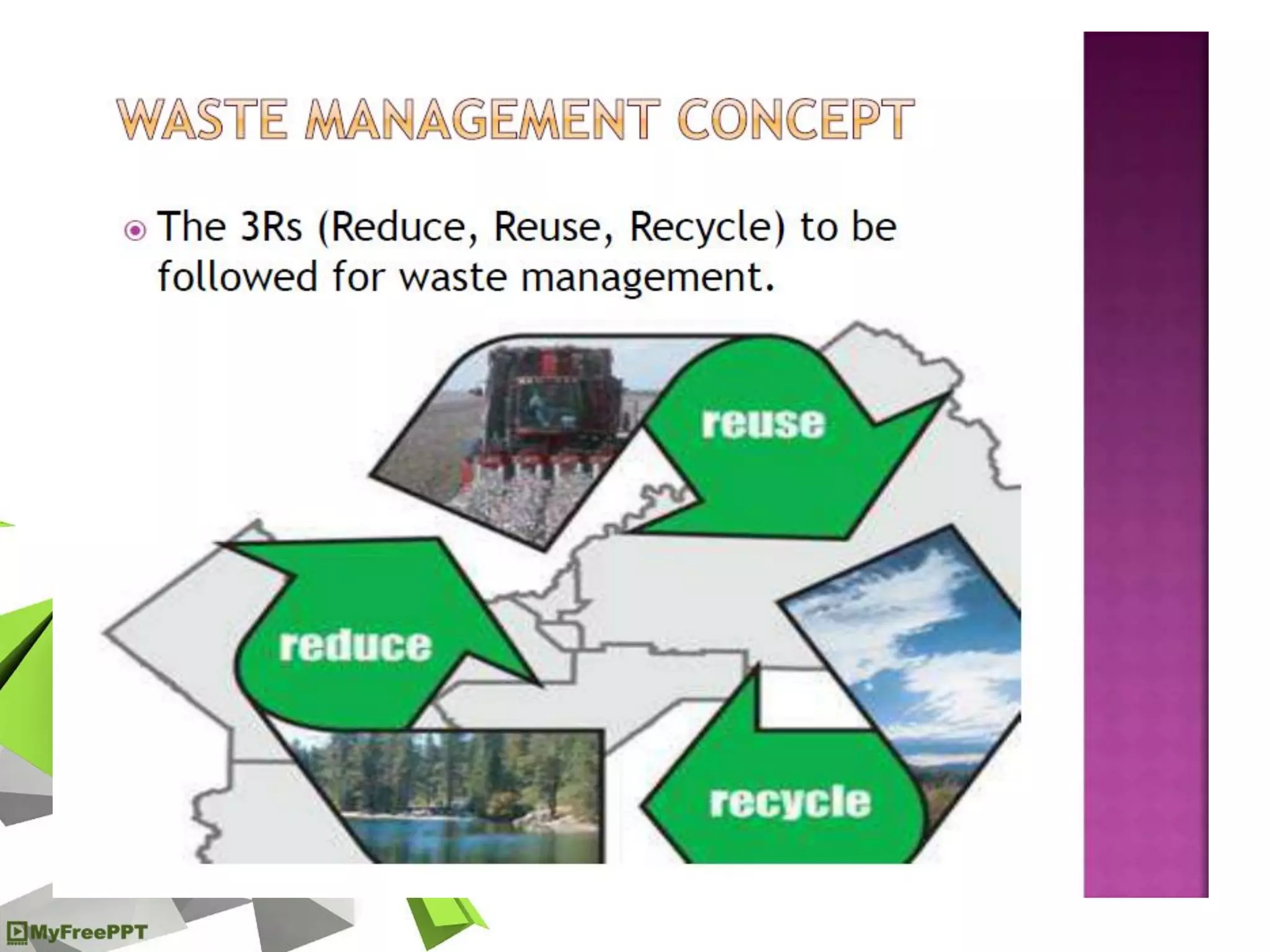 WASTE MANAGEMENT CONCEPT

The 3Rs (Reduce, Reuse, Recycle) to be followed for waste management.

reuse

reduce

recycle

MyFreePPT